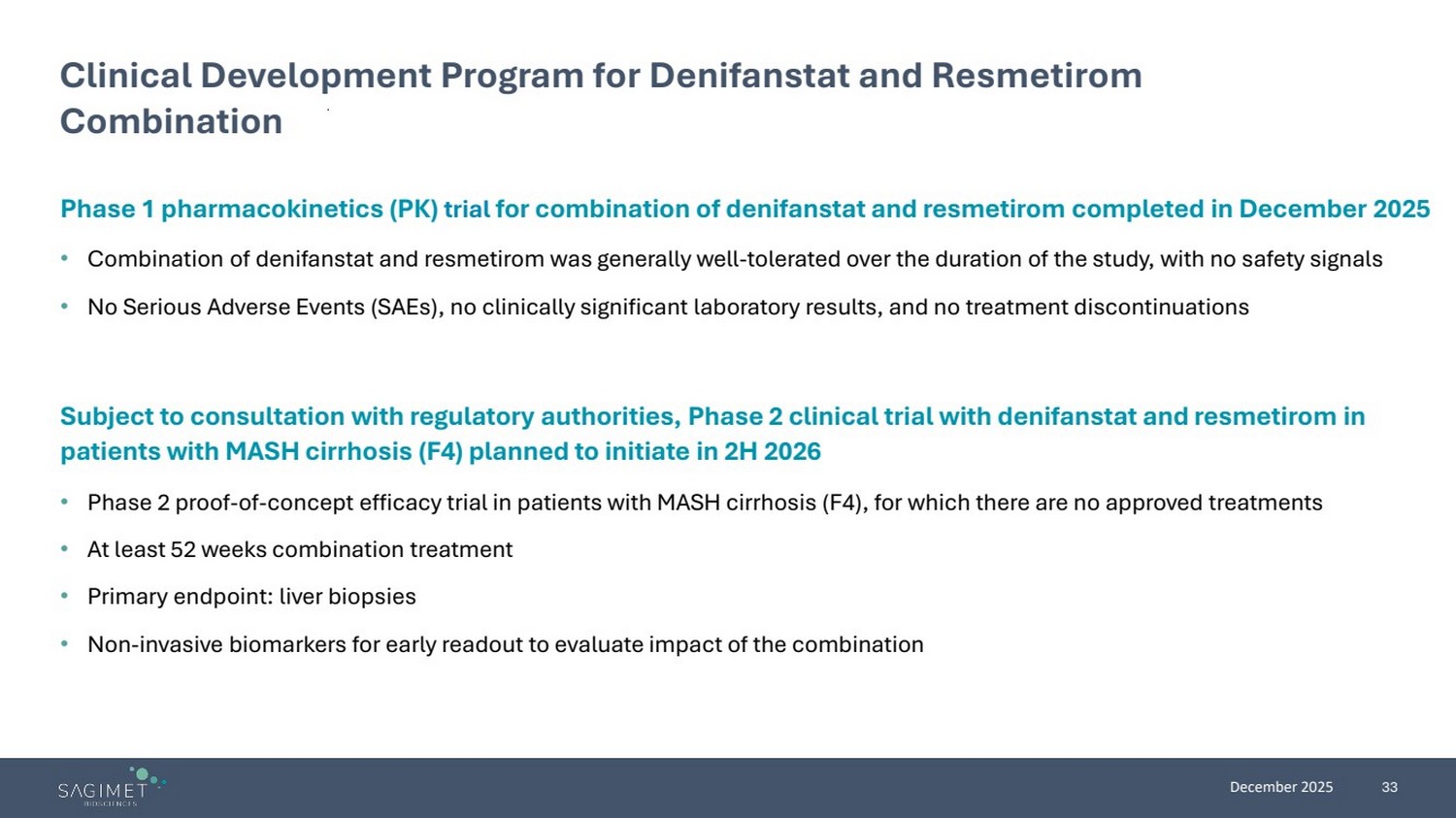 Clinical Development Program for Denifanstat and Resmetirom Combination

Phase 1 pharmacokinetics (PK) trial for combination of denifanstat and resmetirom completed in December 2025

• Combination of denifanstat and resmetirom was generally well-tolerated over the duration of the study, with no safety signals
• No Serious Adverse Events (SAEs), no clinically significant laboratory results, and no treatment discontinuations

Subject to consultation with regulatory authorities, Phase 2 clinical trial with denifanstat and resmetirom in patients with MASH cirrhosis (F4) planned to initiate in 2H 2026

• Phase 2 proof-of-concept efficacy trial in patients with MASH cirrhosis (F4), for which there are no approved treatments
• At least 52 weeks combination treatment
• Primary endpoint: liver biopsies
• Non-invasive biomarkers for early readout to evaluate impact of the combination

SAGIMET BIOSCIENCES

December 2025 33